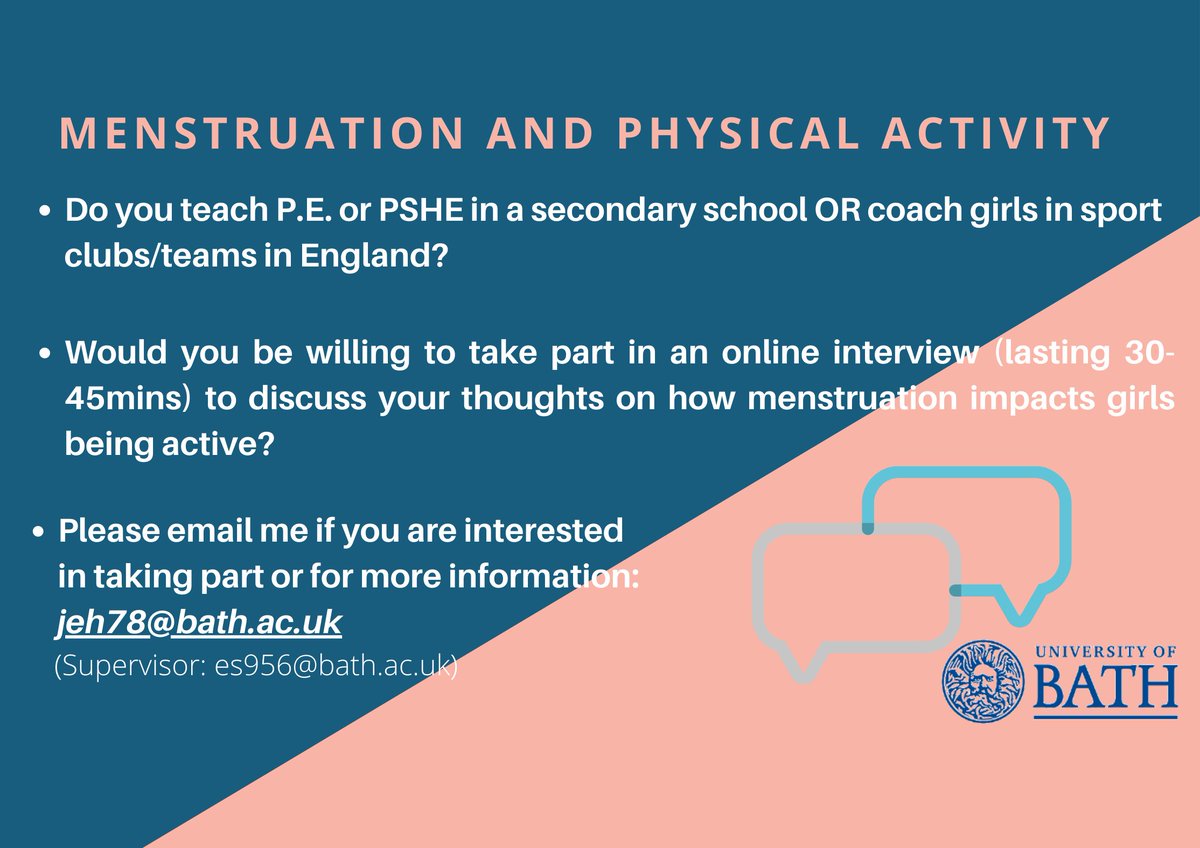 MENSTRUATION AND PHYSICAL ACTIVITY

• Do you teach P.E. or PSHE in a secondary school OR coach girls in sport clubs/teams in England?

• Would you be willing to take part in an online interview (lasting 30-45mins) to discuss your thoughts on how menstruation impacts girls being active?

• Please email me if you are interested in taking part or for more information: jeh78@bath.ac.uk
(Supervisor: es956@bath.ac.uk)

UNIVERSITY OF BATH